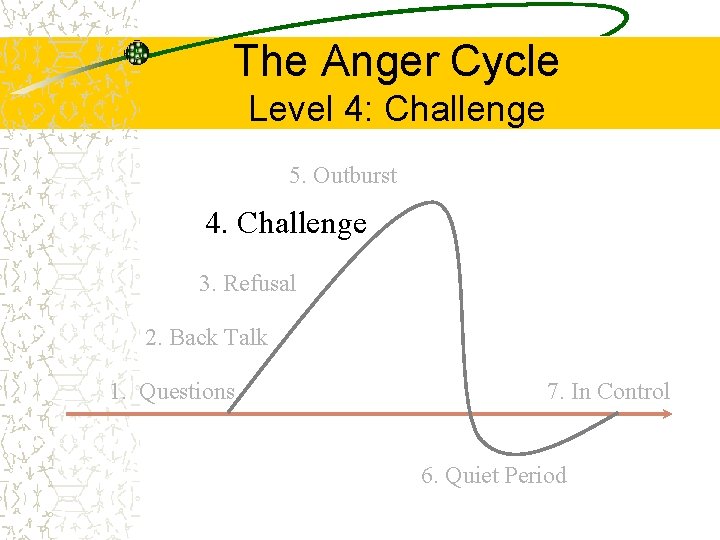 The Anger Cycle
Level 4: Challenge

5. Outburst

4. Challenge

3. Refusal

2. Back Talk

1. Questions

7. In Control

6. Quiet Period